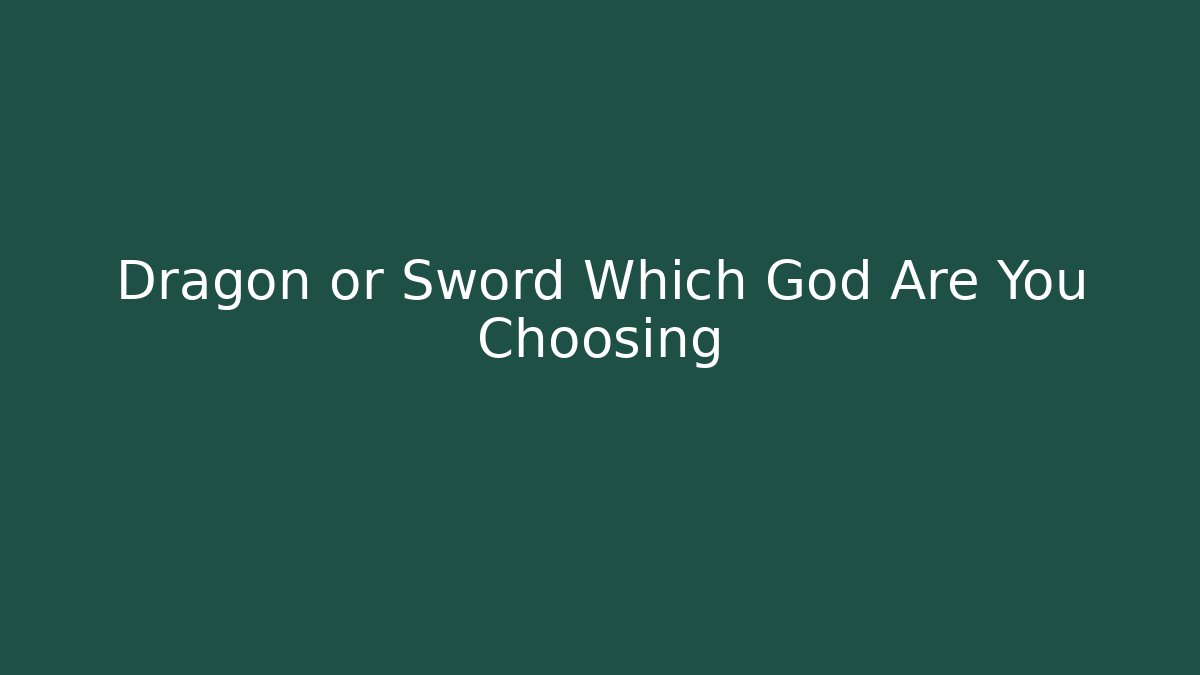 Dragon or Sword Which God Are You Choosing